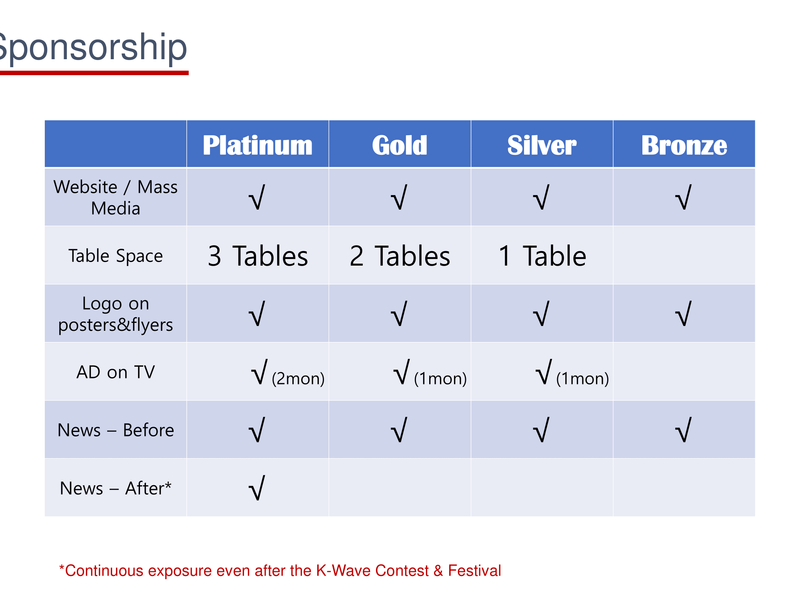 Sponsorship

| | Platinum | Gold | Silver | Bronze |
|---|---|---|---|---|
| Website / Mass Media | √ | √ | √ | √ |
| Table Space | 3 Tables | 2 Tables | 1 Table | |
| Logo on posters&flyers | √ | √ | √ | √ |
| AD on TV | √ (2mon) | √ (1mon) | √ (1mon) | |
| News – Before | √ | √ | √ | √ |
| News – After* | √ | | | |

*Continuous exposure even after the K-Wave Contest & Festival